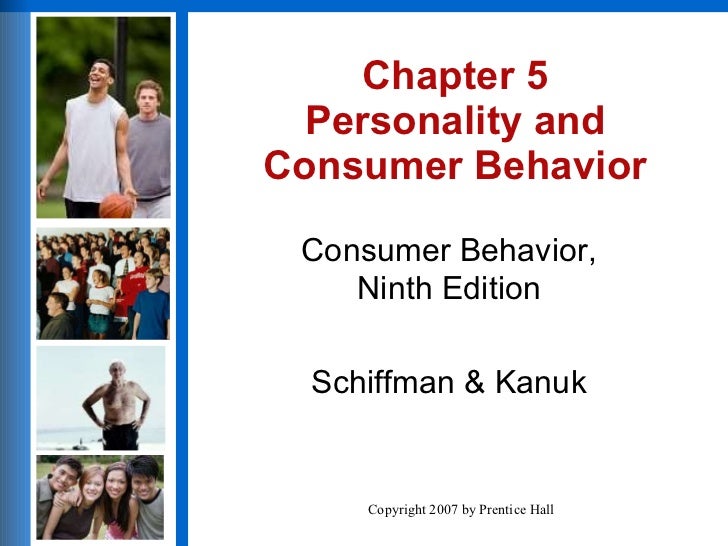 Chapter 5
Personality and Consumer Behavior

Consumer Behavior, Ninth Edition

Schiffman & Kanuk

Copyright 2007 by Prentice Hall